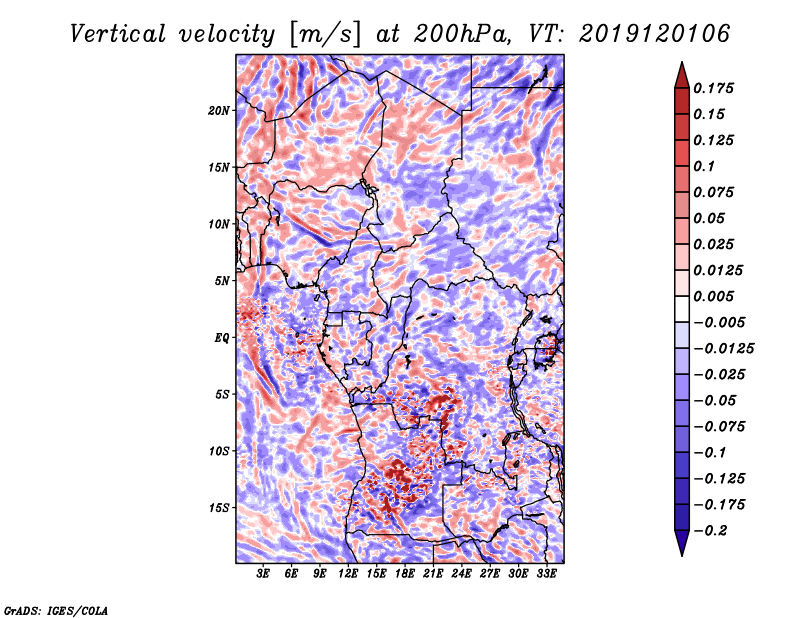 Vertical velocity [m/s] at 200hPa, VT: 2019120106

20N
15N
10N
5N
EQ
5S
10S
15S

3E 6E 9E 12E 15E 18E 21E 24E 27E 30E 33E

0.175
0.15
0.125
0.1
0.075
0.05
0.025
0.0125
0.005
−0.005
−0.0125
−0.025
−0.05
−0.075
−0.1
−0.125
−0.175
−0.2

GrADS: IGES/COLA